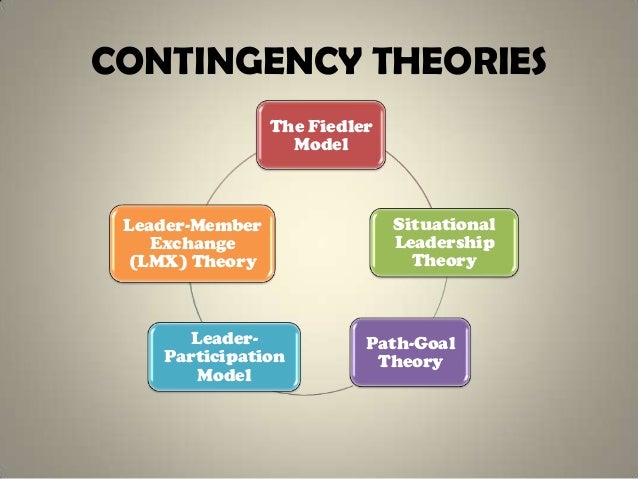 CONTINGENCY THEORIES

The Fiedler Model

Situational Leadership Theory

Path-Goal Theory

Leader-Participation Model

Leader-Member Exchange (LMX) Theory